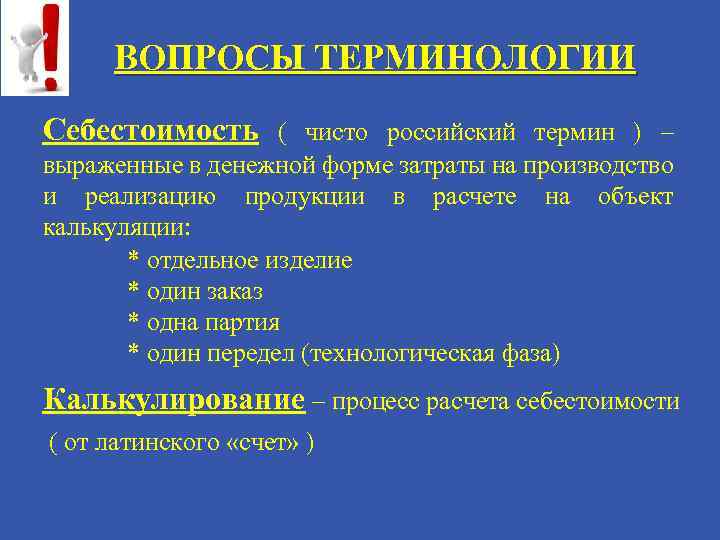 ВОПРОСЫ ТЕРМИНОЛОГИИ

Себестоимость ( чисто российский термин ) – выраженные в денежной форме затраты на производство и реализацию продукции в расчете на объект калькуляции:

* отдельное изделие
* один заказ
* одна партия
* один передел (технологическая фаза)

Калькулирование – процесс расчета себестоимости ( от латинского «счет» )